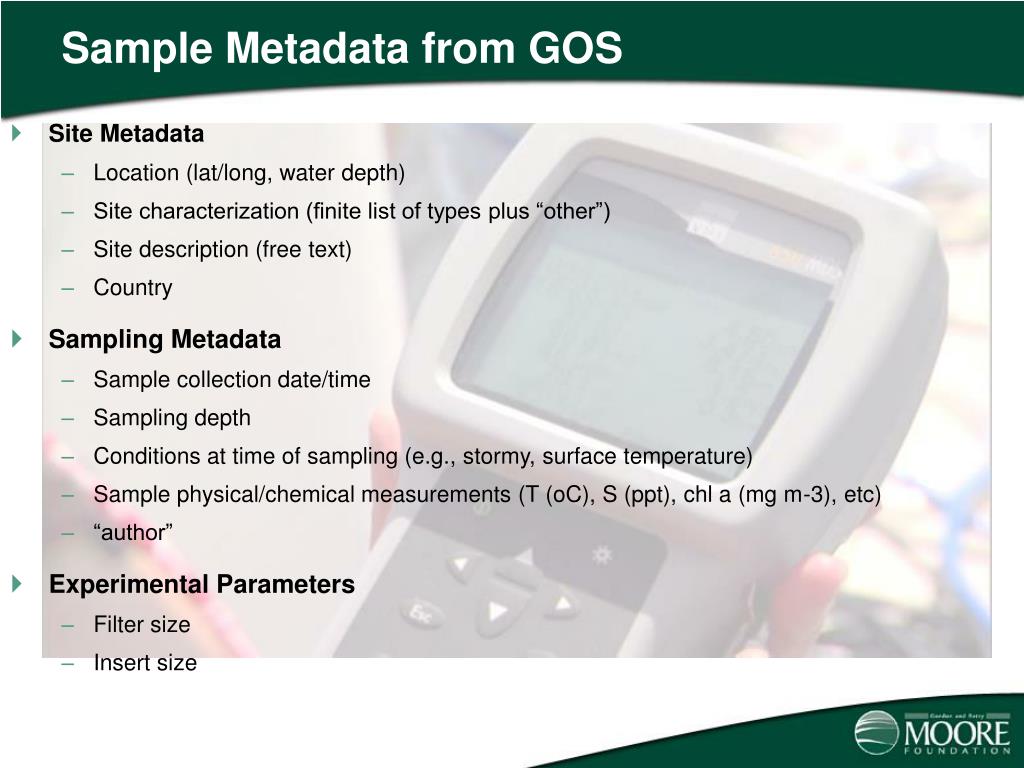 Sample Metadata from GOS

Site Metadata
– Location (lat/long, water depth)
– Site characterization (finite list of types plus “other”)
– Site description (free text)
– Country

Sampling Metadata
– Sample collection date/time
– Sampling depth
– Conditions at time of sampling (e.g., stormy, surface temperature)
– Sample physical/chemical measurements (T (oC), S (ppt), chl a (mg m-3), etc)
– “author”

Experimental Parameters
– Filter size
– Insert size

Gordon and Betty MOORE FOUNDATION